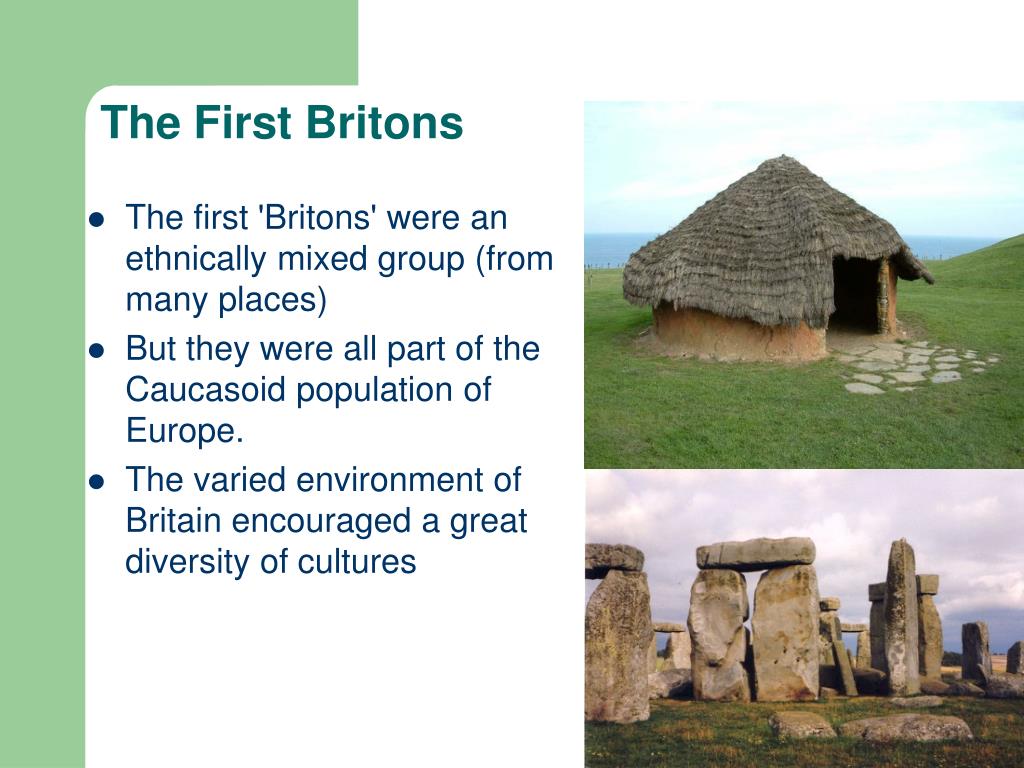 The First Britons

- The first 'Britons' were an ethnically mixed group (from many places)
- But they were all part of the Caucasoid population of Europe.
- The varied environment of Britain encouraged a great diversity of cultures